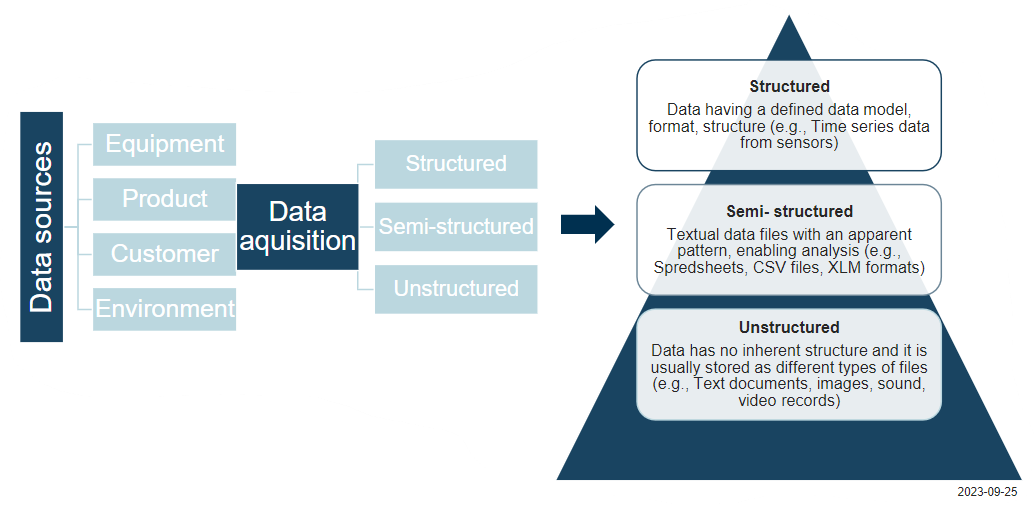 Data sources

Equipment

Product

Customer

Environment

Data aquisition

Structured

Semi-structured

Unstructured

Structured
Data having a defined data model, format, structure (e.g., Time series data from sensors)

Semi- structured
Textual data files with an apparent pattern, enabling analysis (e.g., Spredsheets, CSV files, XLM formats)

Unstructured
Data has no inherent structure and it is usually stored as different types of files (e.g., Text documents, images, sound, video records)

2023-09-25